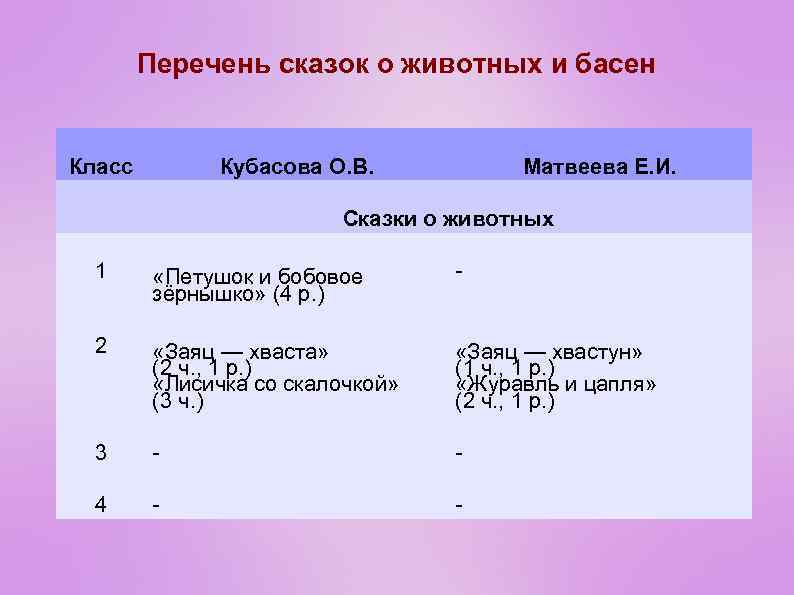 Перечень сказок о животных и басен

| Класс | Кубасова О.В. | Матвеева Е.И. |
|---|---|---|
| | Сказки о животных | |
| 1 | «Петушок и бобовое зёрнышко» (4 р.) | - |
| 2 | «Заяц — хваста» (2 ч., 1 р.) «Лисичка со скалочкой» (3 ч.) | «Заяц — хвастун» (1 ч., 1 р.) «Журавль и цапля» (2 ч., 1 р.) |
| 3 | - | - |
| 4 | - | - |